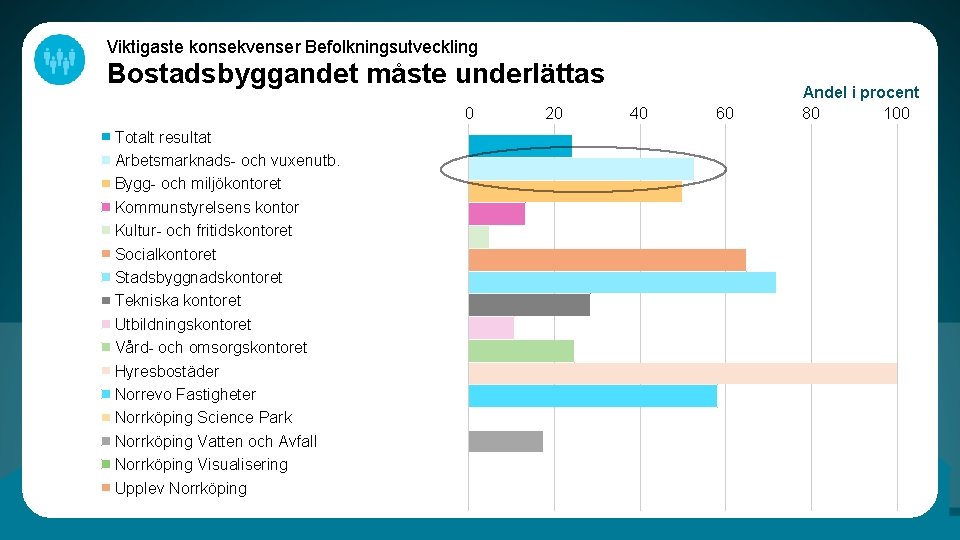 Viktigaste konsekvenser Befolkningsutveckling
Bostadsbyggandet måste underlättas

Andel i procent

0 20 40 60 80 100

Totalt resultat
Arbetsmarknads- och vuxenutb.
Bygg- och miljökontoret
Kommunstyrelsens kontor
Kultur- och fritidskontoret
Socialkontoret
Stadsbyggnadskontoret
Tekniska kontoret
Utbildningskontoret
Vård- och omsorgskontoret
Hyresbostäder
Norrevo Fastigheter
Norrköping Science Park
Norrköping Vatten och Avfall
Norrköping Visualisering
Upplev Norrköping